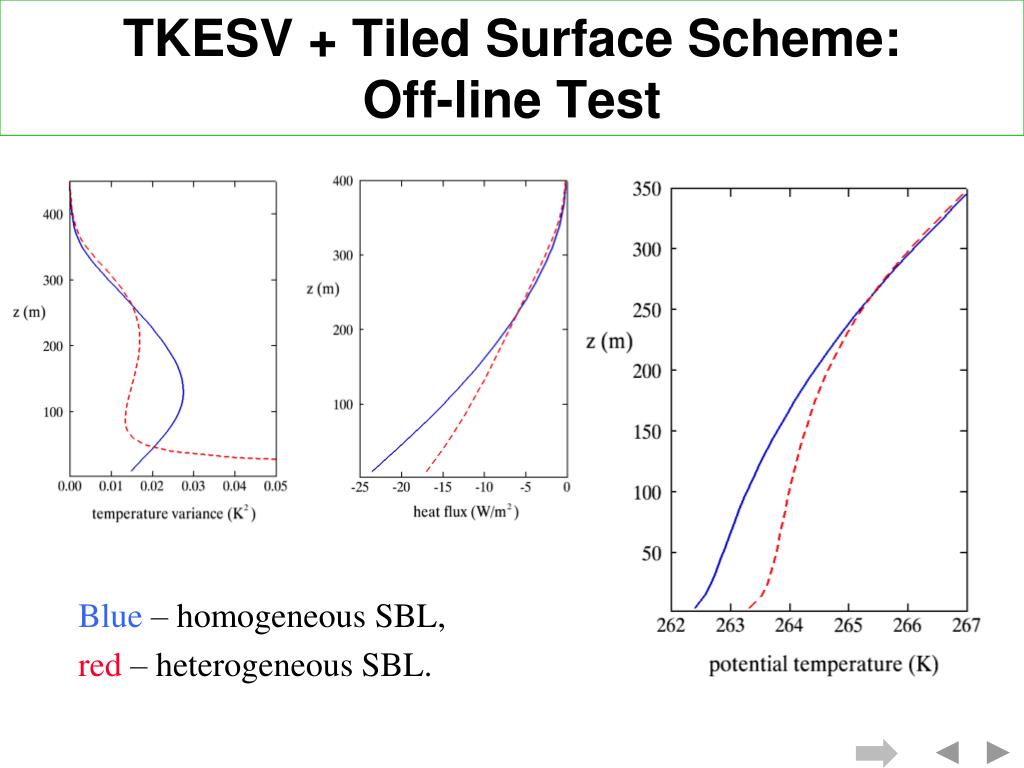 TKESV + Tiled Surface Scheme: Off-line Test

400
300
z (m)
200
100
0.00 0.01 0.02 0.03 0.04 0.05
temperature variance ($K^2$)

400
300
z (m)
200
100
-25 -20 -15 -10 -5 0
heat flux ($W/m^2$)

350
300
250
z (m)
200
150
100
50
262 263 264 265 266 267
potential temperature (K)

Blue – homogeneous SBL,
red – heterogeneous SBL.